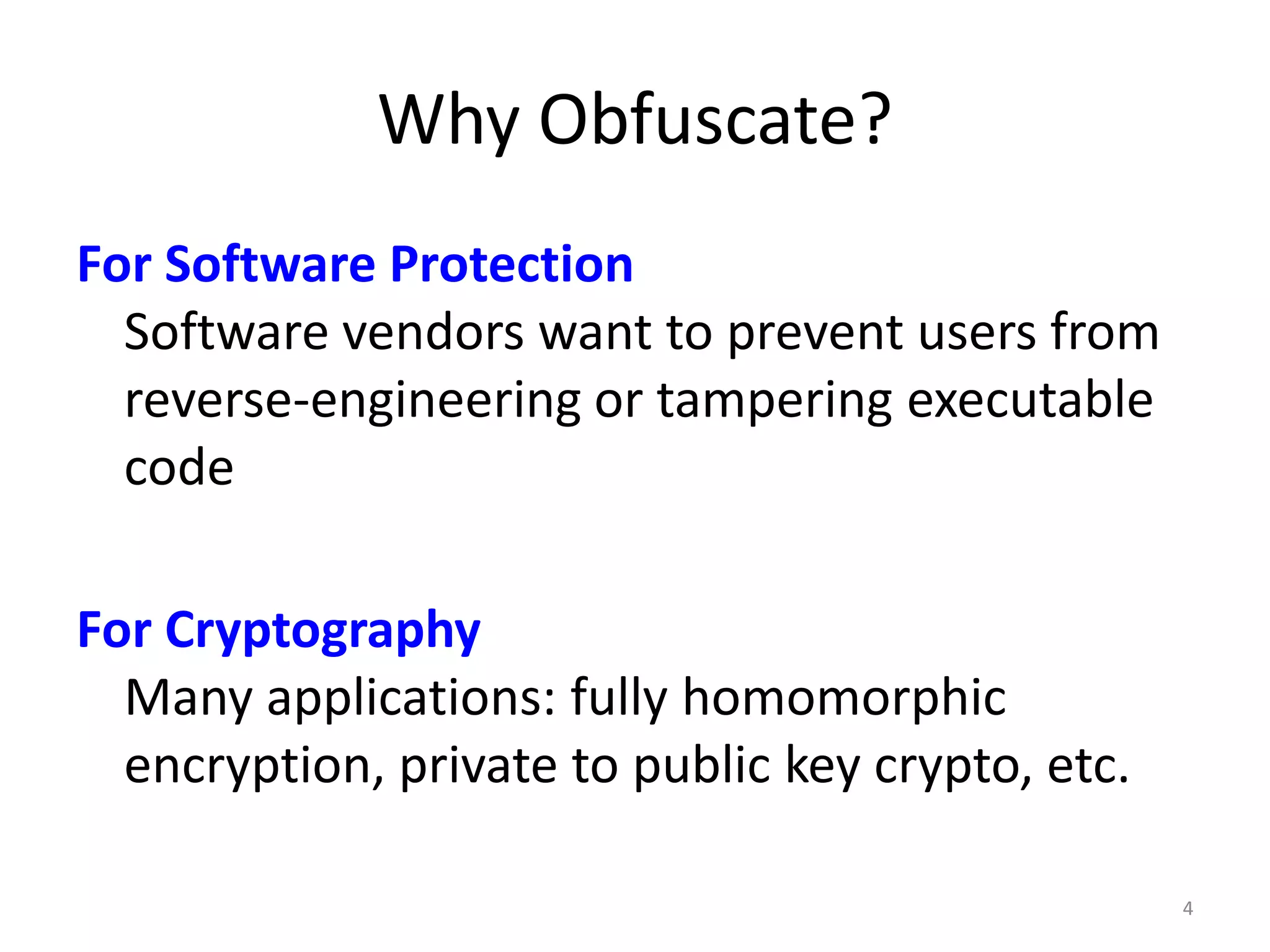 Why Obfuscate?

For Software Protection

Software vendors want to prevent users from reverse-engineering or tampering executable code

For Cryptography

Many applications: fully homomorphic encryption, private to public key crypto, etc.

4